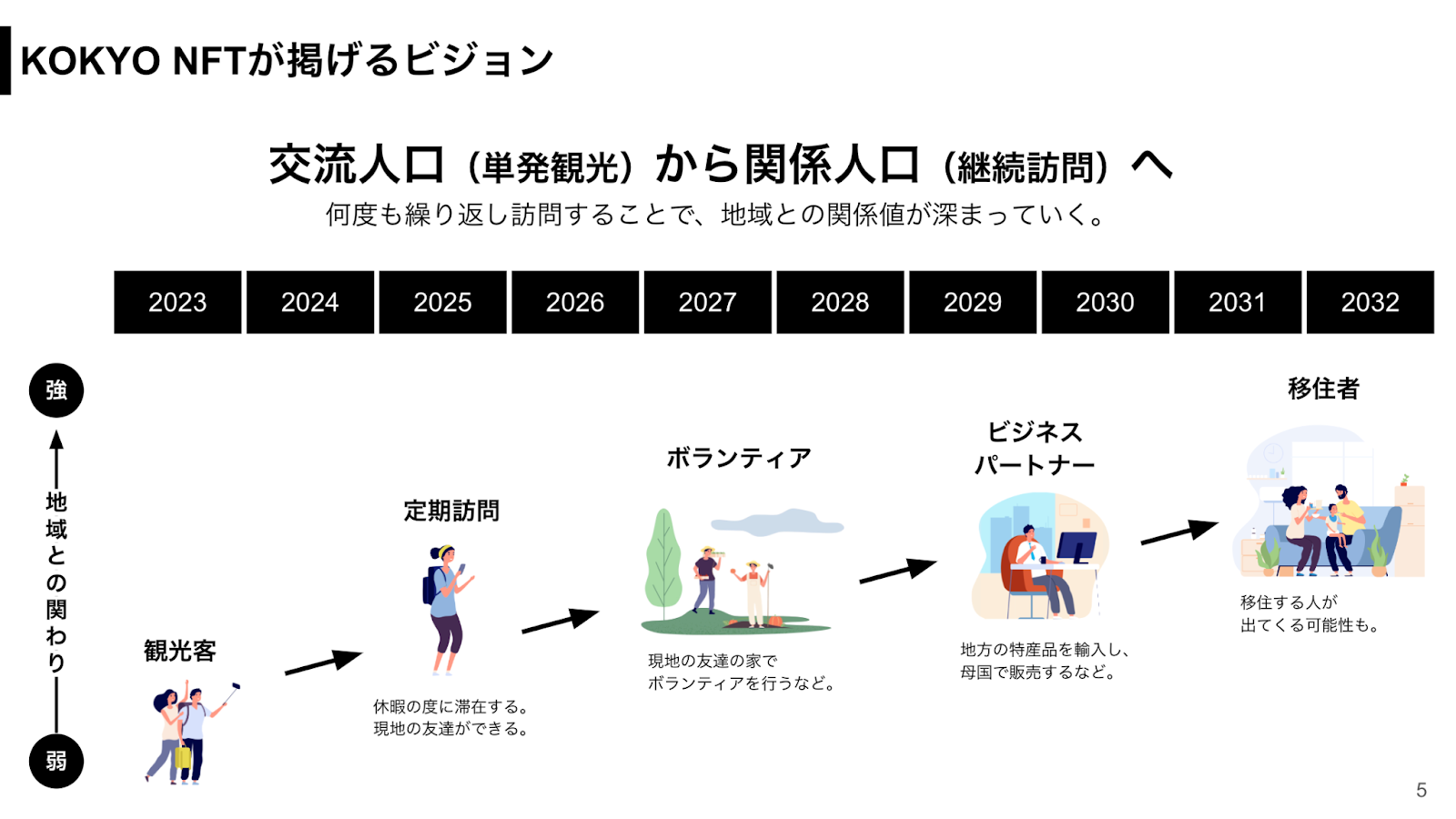 KOKYO NFTが掲げるビジョン

交流人口（単発観光）から関係人口（継続訪問）へ
何度も繰り返し訪問することで、地域との関係値が深まっていく。

| 2023 | 2024 | 2025 | 2026 | 2027 | 2028 | 2029 | 2030 | 2031 | 2032 |
|---|---|---|---|---|---|---|---|---|---|

強

地域との関わり

弱

観光客

定期訪問

休暇の度に滞在する。
現地の友達ができる。

ボランティア

現地の友達の家で
ボランティアを行うなど。

ビジネス
パートナー

地方の特産品を輸入し、
母国で販売するなど。

移住者

移住する人が
出てくる可能性も。

5